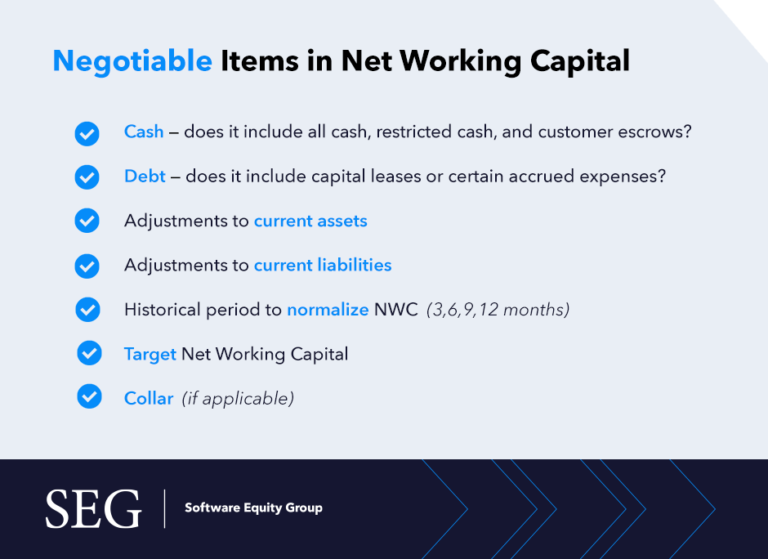 Negotiable Items in Net Working Capital

Cash – does it include all cash, restricted cash, and customer escrows?

Debt – does it include capital leases or certain accrued expenses?

Adjustments to current assets

Adjustments to current liabilities

Historical period to normalize NWC (3,6,9,12 months)

Target Net Working Capital

Collar (if applicable)

SEG | Software Equity Group